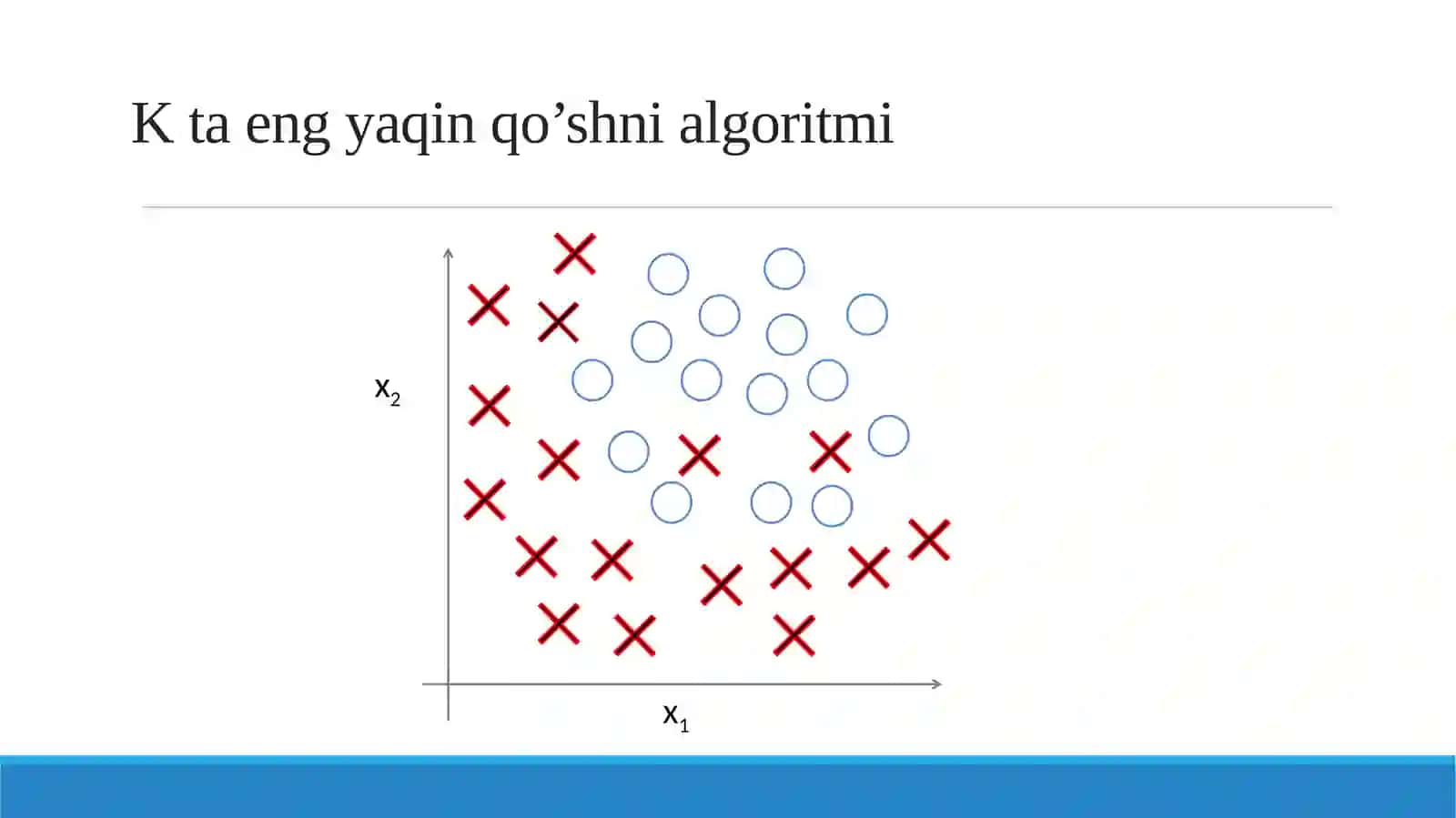 K ta eng yaqin qo’shni algoritmi

$x_2$

$x_1$